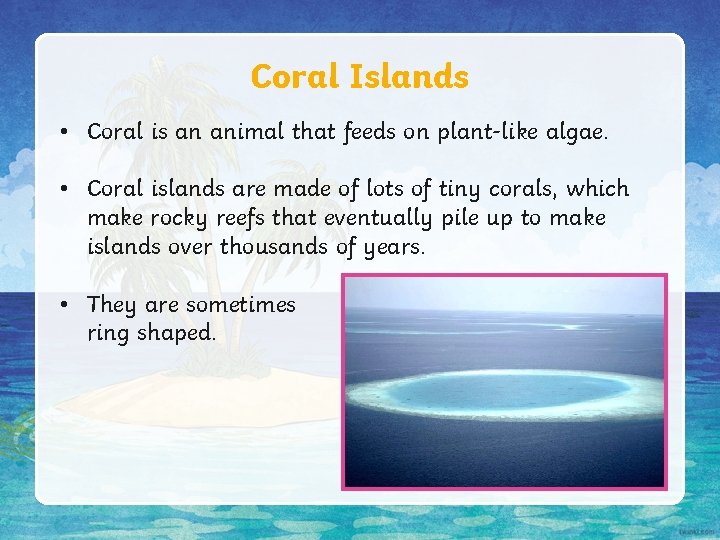 Coral Islands

• Coral is an animal that feeds on plant-like algae.

• Coral islands are made of lots of tiny corals, which make rocky reefs that eventually pile up to make islands over thousands of years.

• They are sometimes ring shaped.

twinkl.com